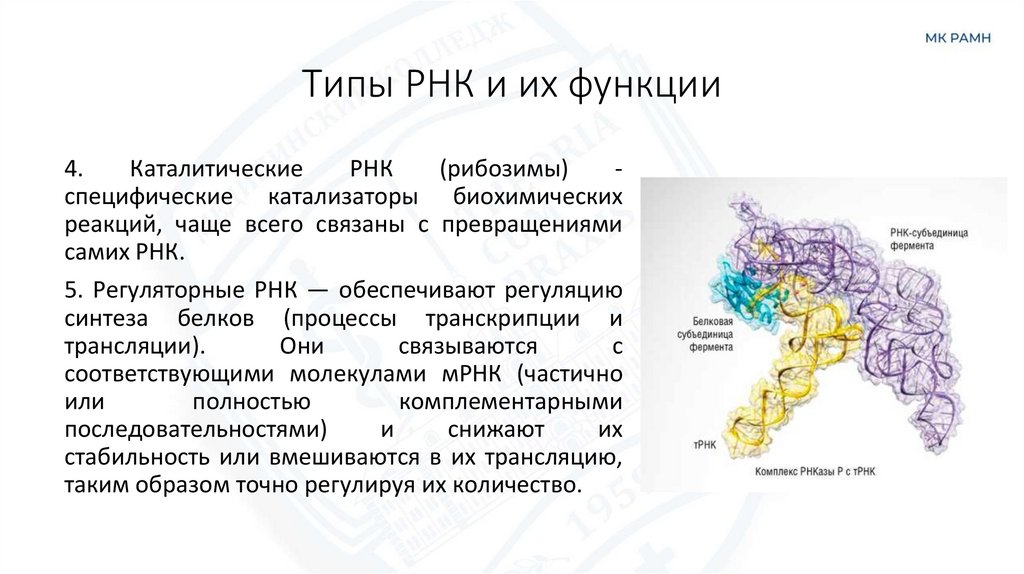 МК РАМН

Типы РНК и их функции

4. Каталитические РНК (рибозимы) - специфические катализаторы биохимических реакций, чаще всего связаны с превращениями самих РНК.

5. Регуляторные РНК — обеспечивают регуляцию синтеза белков (процессы транскрипции и трансляции). Они связываются с соответствующими молекулами мРНК (частично или полностью комплементарными последовательностями) и снижают их стабильность или вмешиваются в их трансляцию, таким образом точно регулируя их количество.

РНК-субъединица фермента

Белковая субъединица фермента

тРНК

Комплекс РНКазы Р с тРНК